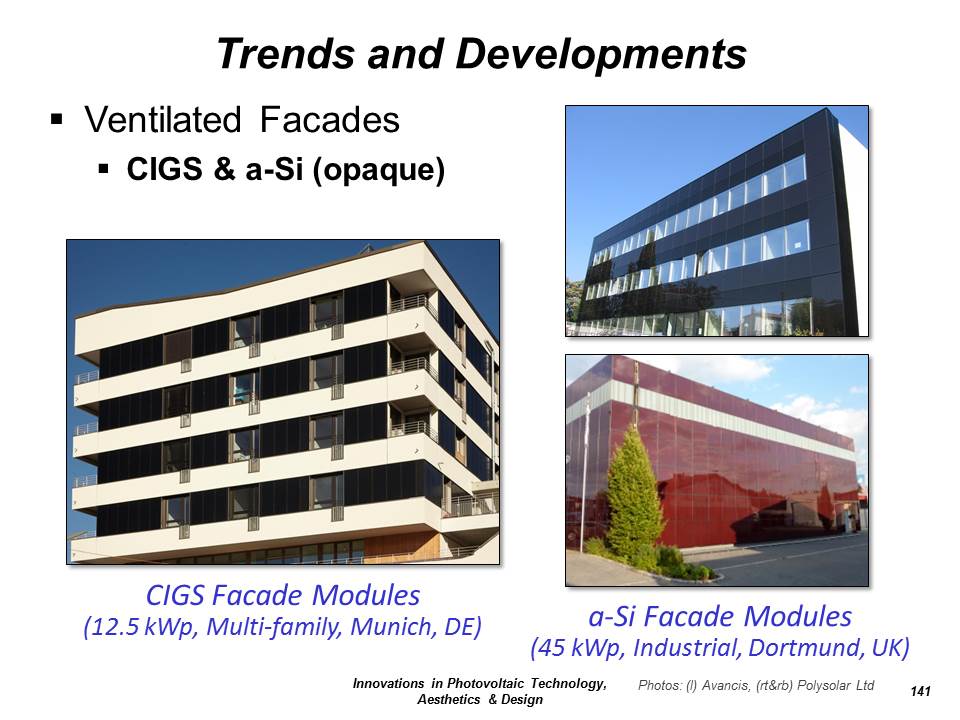 Trends and Developments

▪ Ventilated Facades

▪ CIGS & a-Si (opaque)

CIGS Facade Modules
(12.5 kWp, Multi-family, Munich, DE)

a-Si Facade Modules
(45 kWp, Industrial, Dortmund, UK)

Innovations in Photovoltaic Technology, Aesthetics & Design

Photos: (l) Avancis, (rt&rb) Polysolar Ltd

141